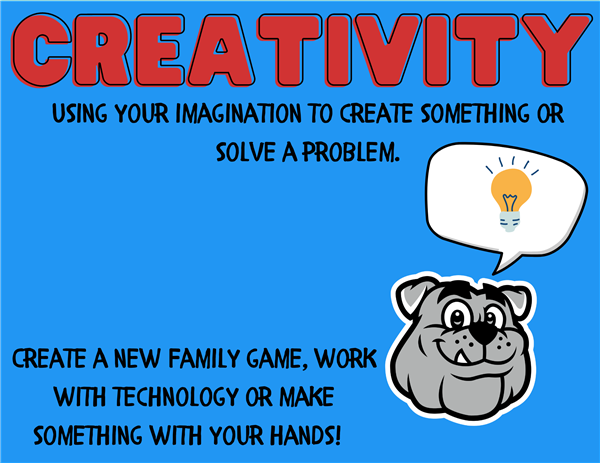 CREATIVITY

USING YOUR IMAGINATION TO CREATE SOMETHING OR SOLVE A PROBLEM.

CREATE A NEW FAMILY GAME, WORK WITH TECHNOLOGY OR MAKE SOMETHING WITH YOUR HANDS!